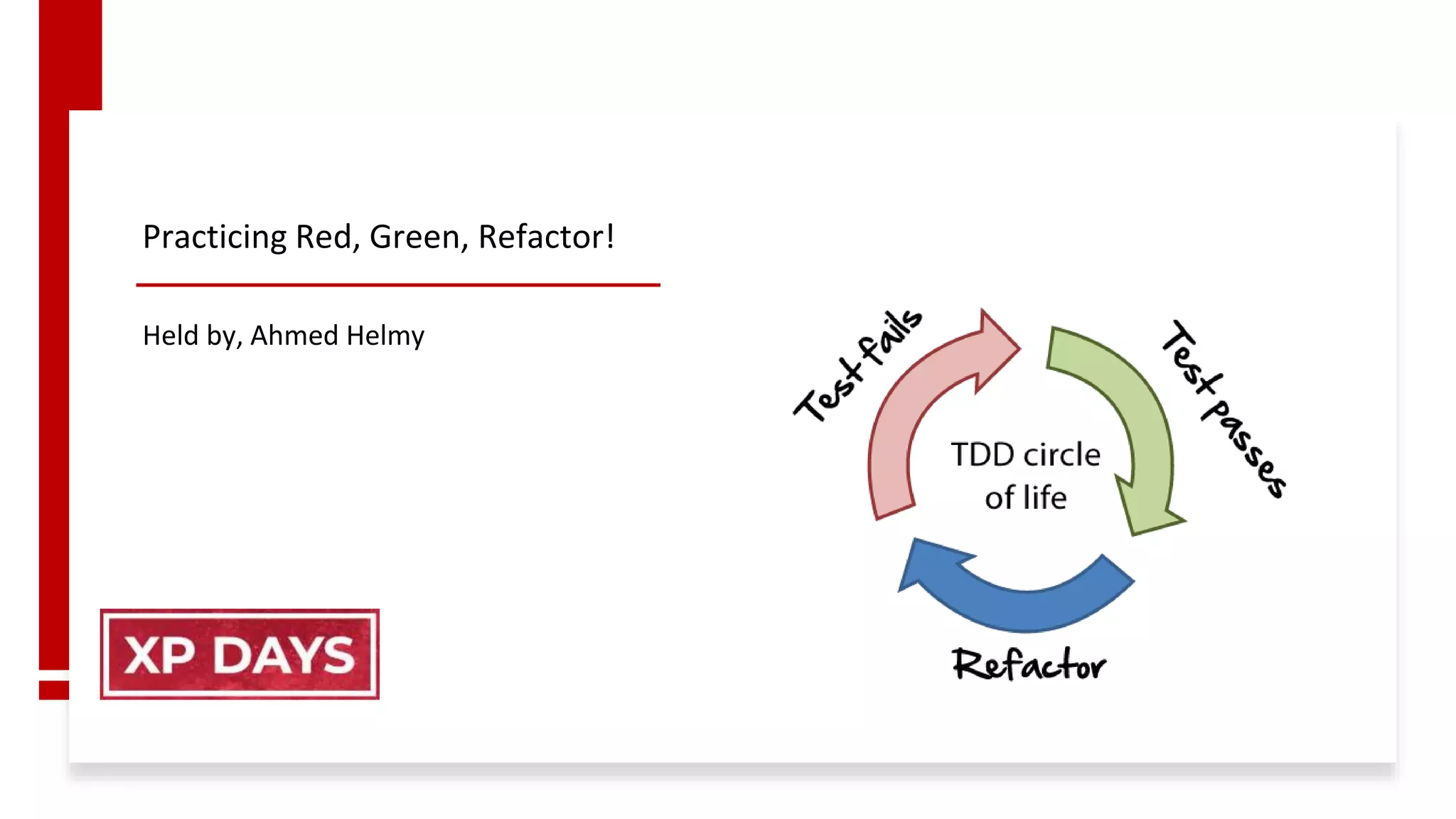 Practicing Red, Green, Refactor!

Held by, Ahmed Helmy

XP DAYS

Test fails

Test passes

TDD circle of life

Refactor